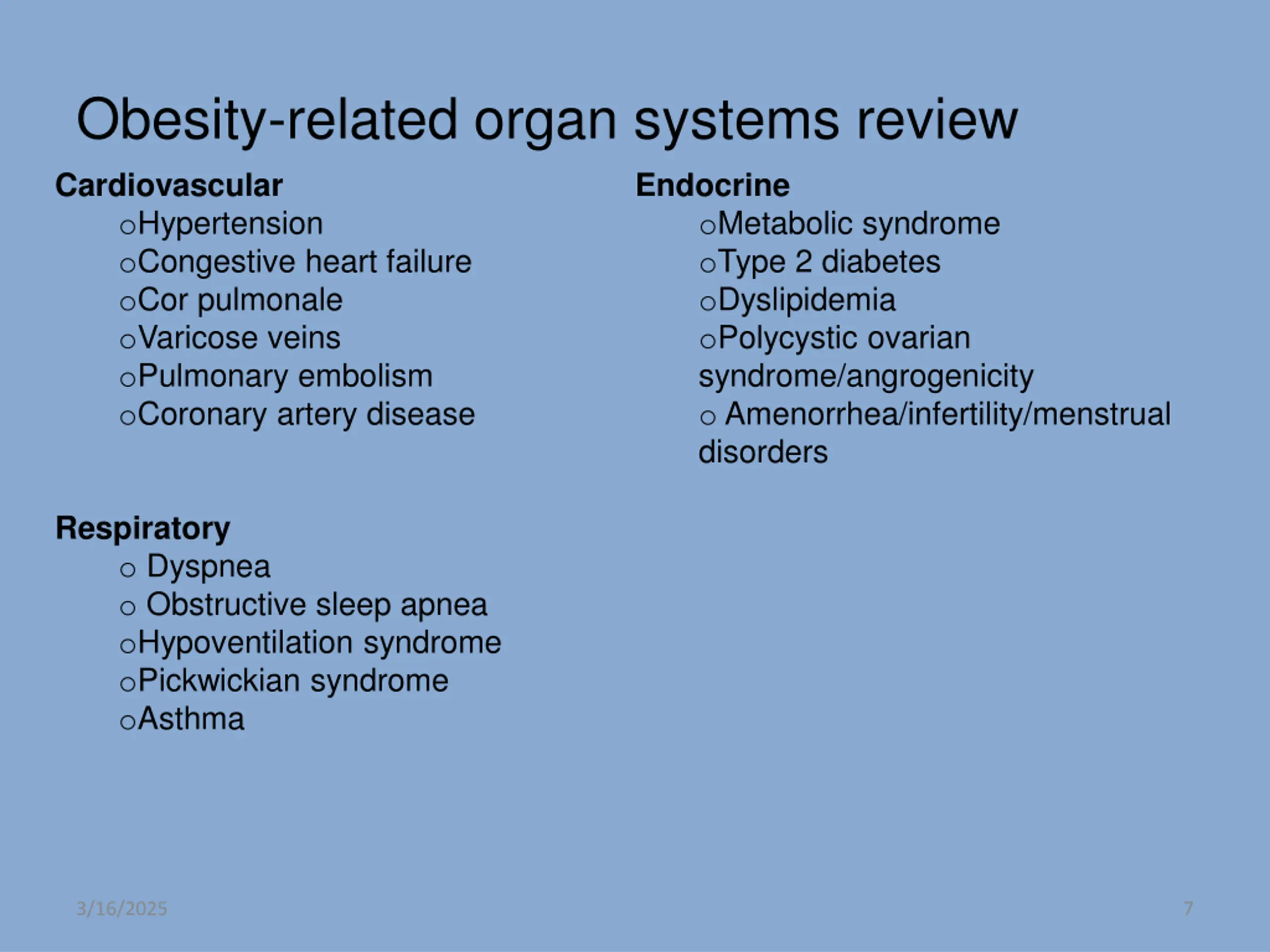 Obesity-related organ systems review

**Cardiovascular**
oHypertension
oCongestive heart failure
oCor pulmonale
oVaricose veins
oPulmonary embolism
oCoronary artery disease

**Respiratory**
o Dyspnea
o Obstructive sleep apnea
oHypoventilation syndrome
oPickwickian syndrome
oAsthma

**Endocrine**
oMetabolic syndrome
oType 2 diabetes
oDyslipidemia
oPolycystic ovarian syndrome/angrogenicity
o Amenorrhea/infertility/menstrual disorders

3/16/2025

7